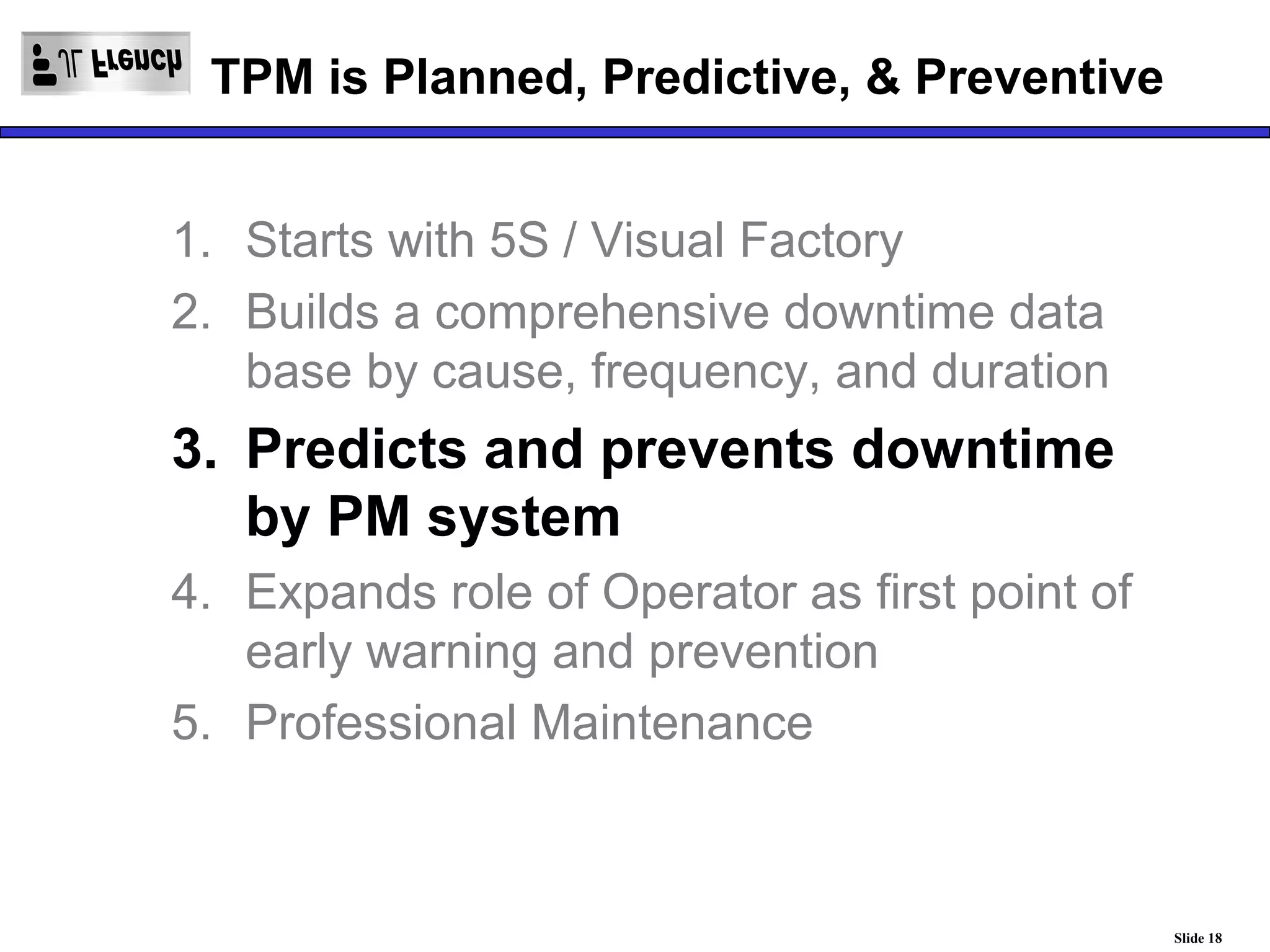 JL French

TPM is Planned, Predictive, & Preventive

1. Starts with 5S / Visual Factory
2. Builds a comprehensive downtime data base by cause, frequency, and duration
3. Predicts and prevents downtime by PM system
4. Expands role of Operator as first point of early warning and prevention
5. Professional Maintenance

Slide 18